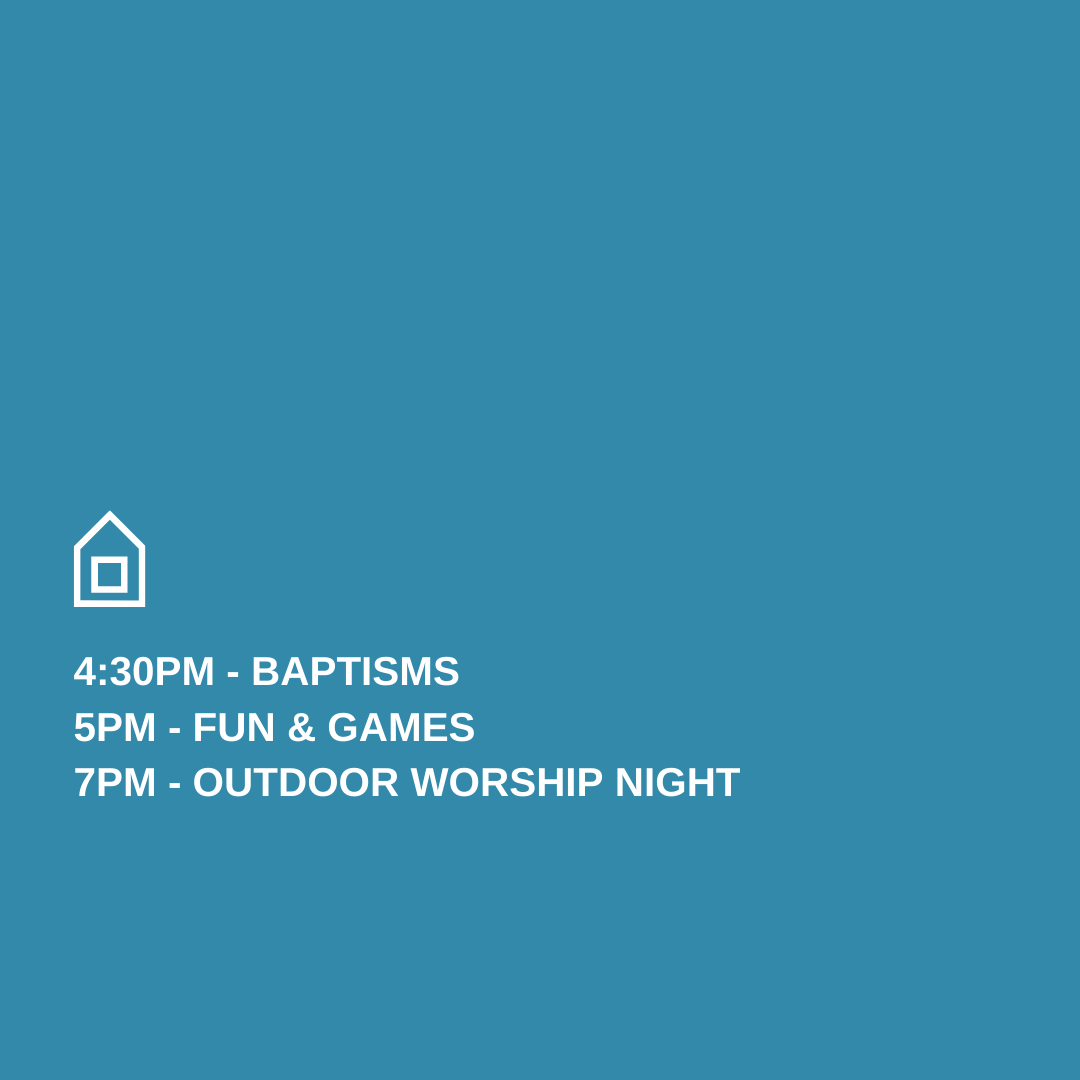 4:30PM - BAPTISMS
5PM - FUN & GAMES
7PM - OUTDOOR WORSHIP NIGHT